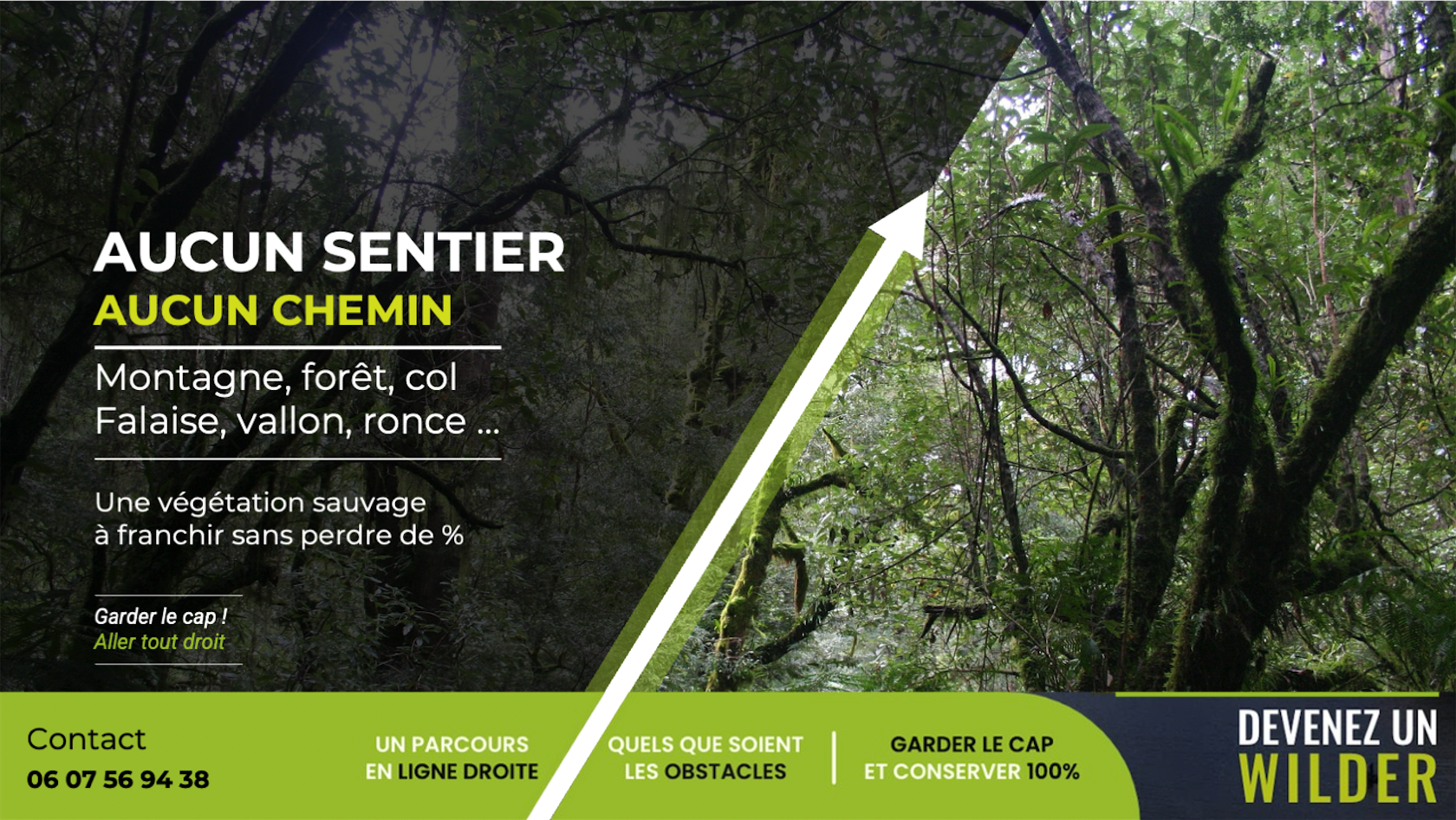 AUCUN SENTIER
AUCUN CHEMIN

Montagne, forêt, col
Falaise, vallon, ronce ...

Une végétation sauvage
à franchir sans perdre de %

Garder le cap !
Aller tout droit

Contact
06 07 56 94 38

UN PARCOURS
EN LIGNE DROITE

QUELS QUE SOIENT
LES OBSTACLES

GARDER LE CAP
ET CONSERVER 100%

DEVENEZ UN
WILDER